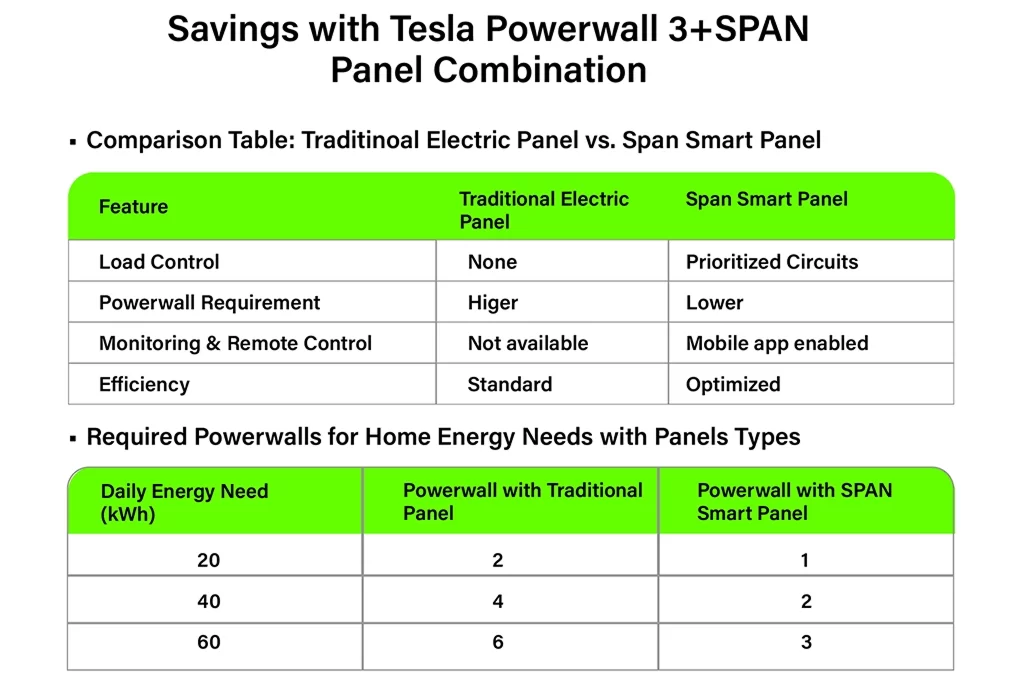 Savings with Tesla Powerwall 3+SPAN Panel Combination

▪ Comparison Table: Traditinoal Electric Panel vs. Span Smart Panel

| Feature | Traditional Electric Panel | Span Smart Panel |
|---|---|---|
| Load Control | None | Prioritized Circuits |
| Powerwall Requirement | Higer | Lower |
| Monitoring & Remote Control | Not available | Mobile app enabled |
| Efficiency | Standard | Optimized |

▪ Required Powerwalls for Home Energy Needs with Panels Types

| Daily Energy Need (kWh) | Powerwall with Traditional Panel | Powerwall with SPAN Smart Panel |
|---|---|---|
| 20 | 2 | 1 |
| 40 | 4 | 2 |
| 60 | 6 | 3 |